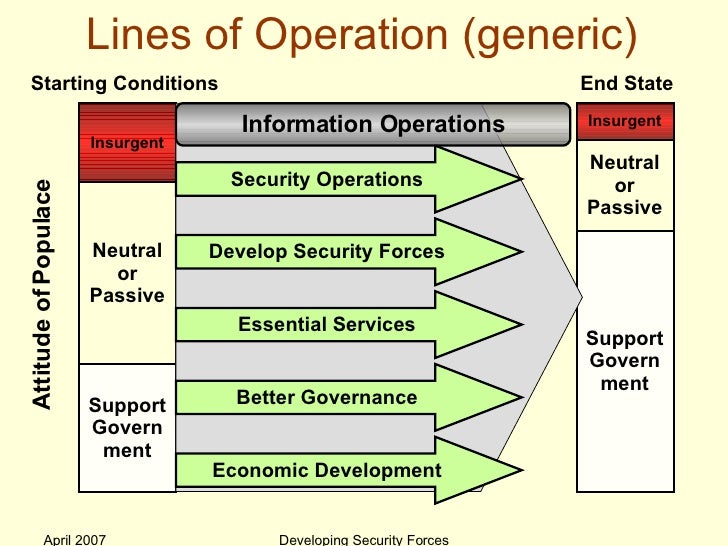 Lines of Operation (generic)

Starting Conditions

End State

Attitude of Populace

Insurgent

Neutral or Passive

Support Govern ment

Information Operations

Security Operations

Develop Security Forces

Essential Services

Better Governance

Economic Development

Insurgent

Neutral or Passive

Support Govern ment

April 2007

Developing Security Forces